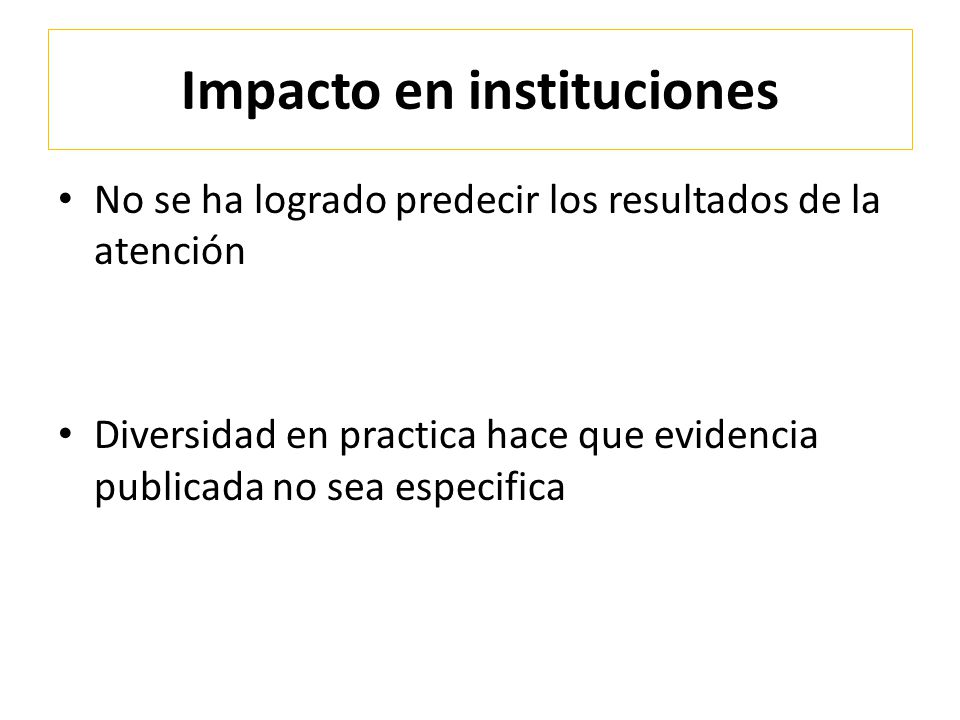 Impacto en instituciones

• No se ha logrado predecir los resultados de la atención

• Diversidad en practica hace que evidencia publicada no sea especifica